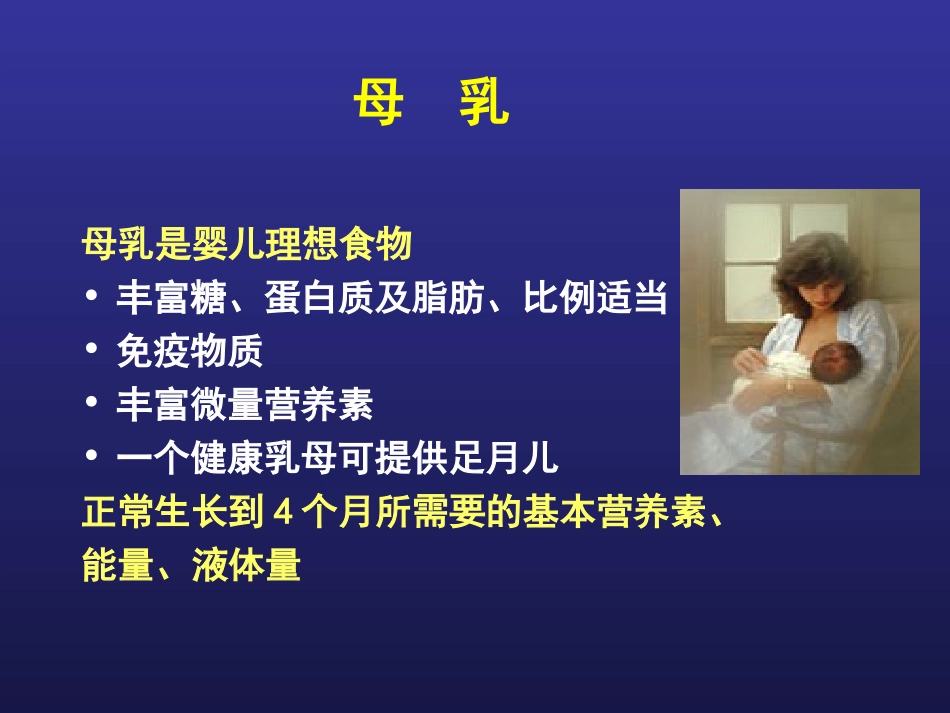 母　乳

母乳是婴儿理想食物
• 丰富糖、蛋白质及脂肪、比例适当
• 免疫物质
• 丰富微量营养素
• 一个健康乳母可提供足月儿
正常生长到 4 个月所需要的基本营养素、能量、液体量